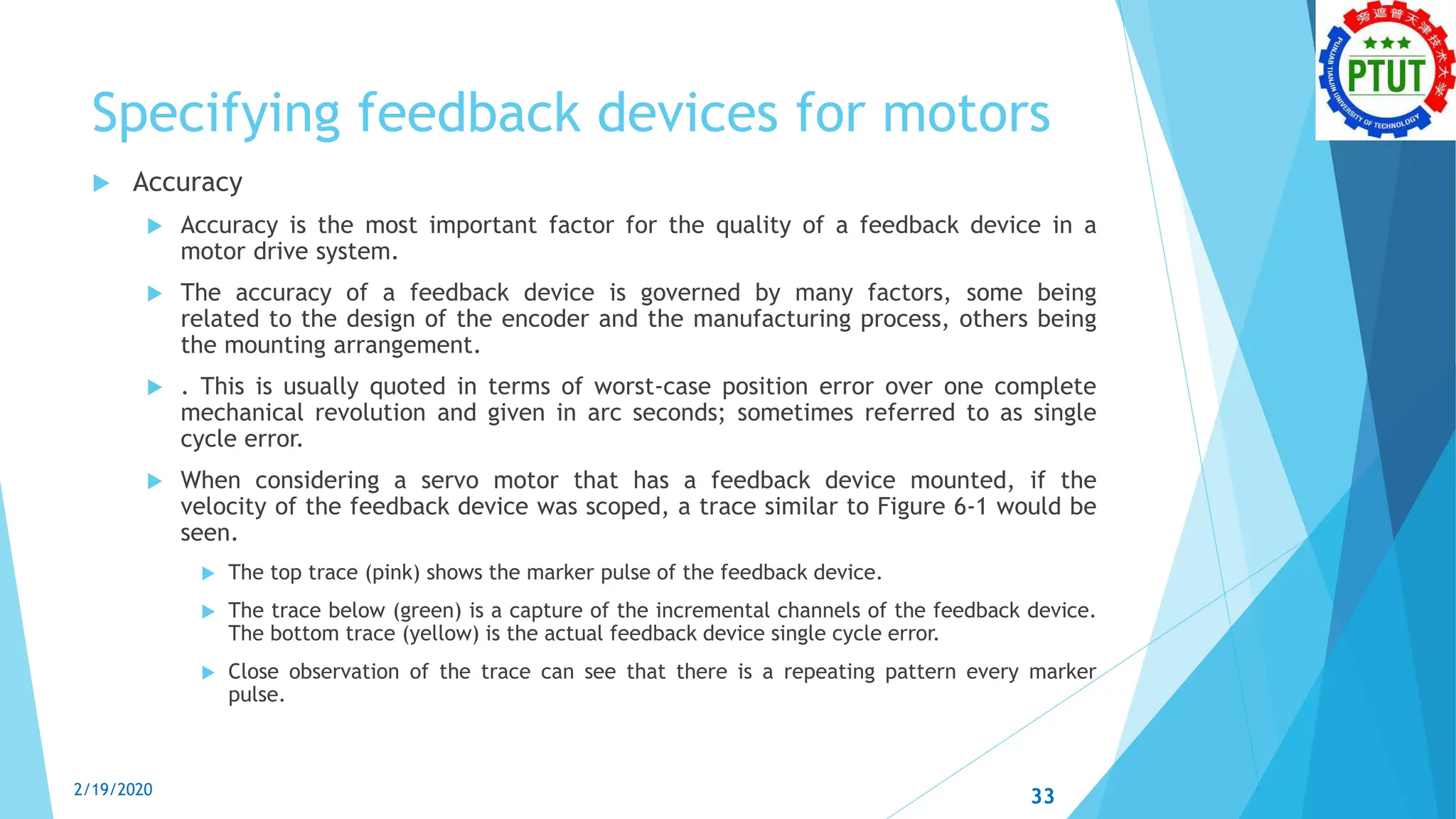 旁遮普天津技术大学
PTUT
PUNJAB TIANJIN UNIVERSITY OF TECHNOLOGY

Specifying feedback devices for motors

Accuracy

Accuracy is the most important factor for the quality of a feedback device in a motor drive system.

The accuracy of a feedback device is governed by many factors, some being related to the design of the encoder and the manufacturing process, others being the mounting arrangement.

. This is usually quoted in terms of worst-case position error over one complete mechanical revolution and given in arc seconds; sometimes referred to as single cycle error.

When considering a servo motor that has a feedback device mounted, if the velocity of the feedback device was scoped, a trace similar to Figure 6-1 would be seen.

The top trace (pink) shows the marker pulse of the feedback device.

The trace below (green) is a capture of the incremental channels of the feedback device. The bottom trace (yellow) is the actual feedback device single cycle error.

Close observation of the trace can see that there is a repeating pattern every marker pulse.

2/19/2020

33